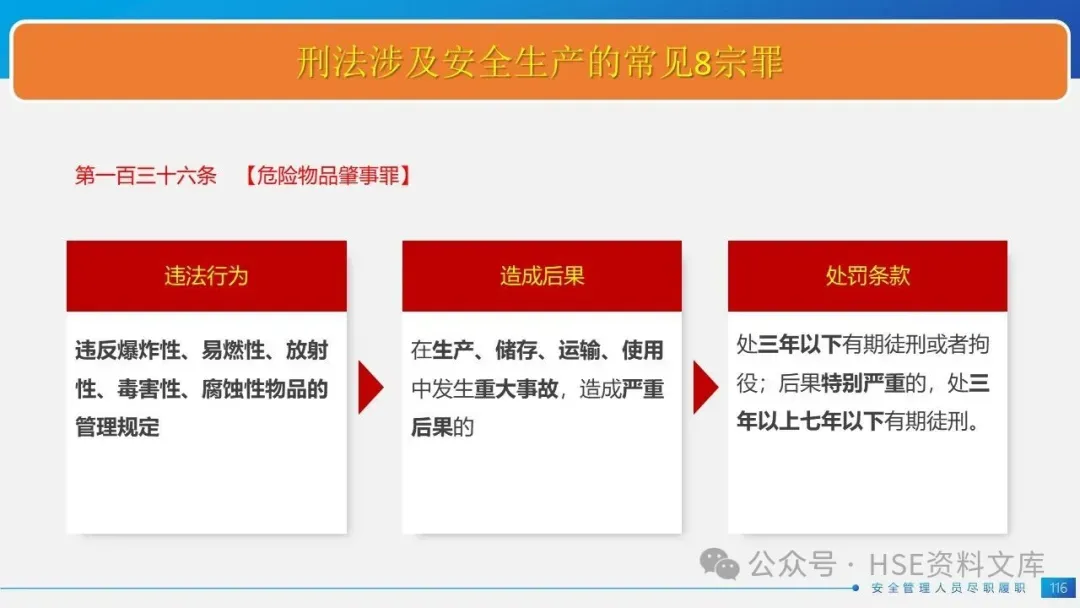 刑法涉及安全生产的常见8宗罪

第一百三十六条 【危险物品肇事罪】

违法行为

违反爆炸性、易燃性、放射性、毒害性、腐蚀性物品的管理规定

造成后果

在生产、储存、运输、使用中发生重大事故，造成严重后果的

处罚条款

处三年以下有期徒刑或者拘役；后果特别严重的，处三年以上七年以下有期徒刑。

公众号 · HSE资料文库

安全管理人员尽职履职 116